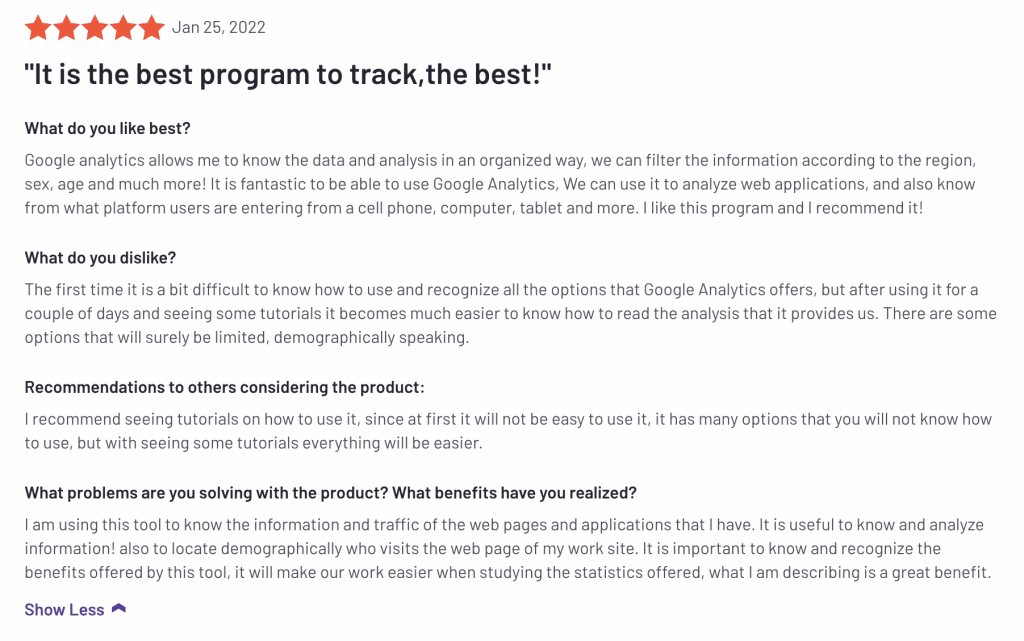 Jan 25, 2022

"It is the best program to track,the best!"

What do you like best?

Google analytics allows me to know the data and analysis in an organized way, we can filter the information according to the region, sex, age and much more! It is fantastic to be able to use Google Analytics, We can use it to analyze web applications, and also know from what platform users are entering from a cell phone, computer, tablet and more. I like this program and I recommend it!

What do you dislike?

The first time it is a bit difficult to know how to use and recognize all the options that Google Analytics offers, but after using it for a couple of days and seeing some tutorials it becomes much easier to know how to read the analysis that it provides us. There are some options that will surely be limited, demographically speaking.

Recommendations to others considering the product:

I recommend seeing tutorials on how to use it, since at first it will not be easy to use it, it has many options that you will not know how to use, but with seeing some tutorials everything will be easier.

What problems are you solving with the product? What benefits have you realized?

I am using this tool to know the information and traffic of the web pages and applications that I have. It is useful to know and analyze information! also to locate demographically who visits the web page of my work site. It is important to know and recognize the benefits offered by this tool, it will make our work easier when studying the statistics offered, what I am describing is a great benefit.

Show Less